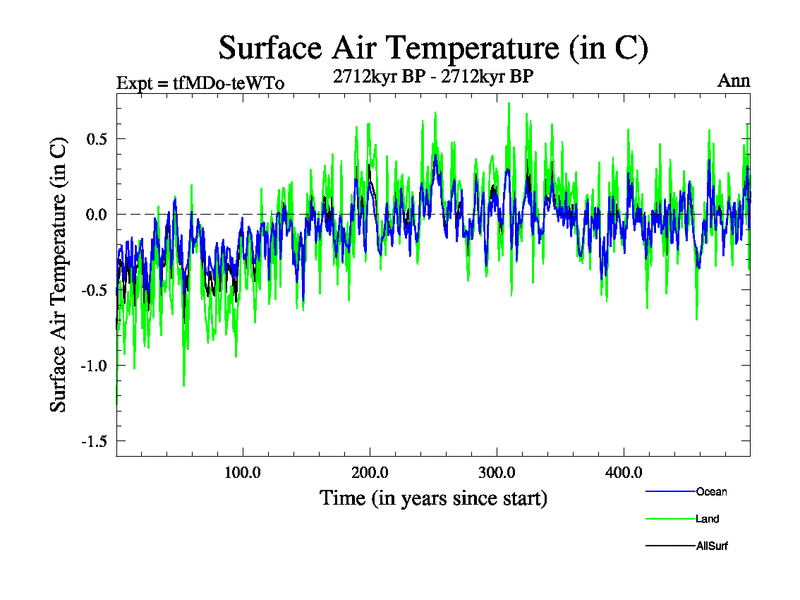 Surface Air Temperature (in C)

Expt = tfMDo-teWTo

2712kyr BP - 2712kyr BP

Ann

Surface Air Temperature (in C)

0.5

0.0

-0.5

-1.0

-1.5

100.0

200.0

300.0

400.0

Time (in years since start)

Ocean

Land

AllSurf